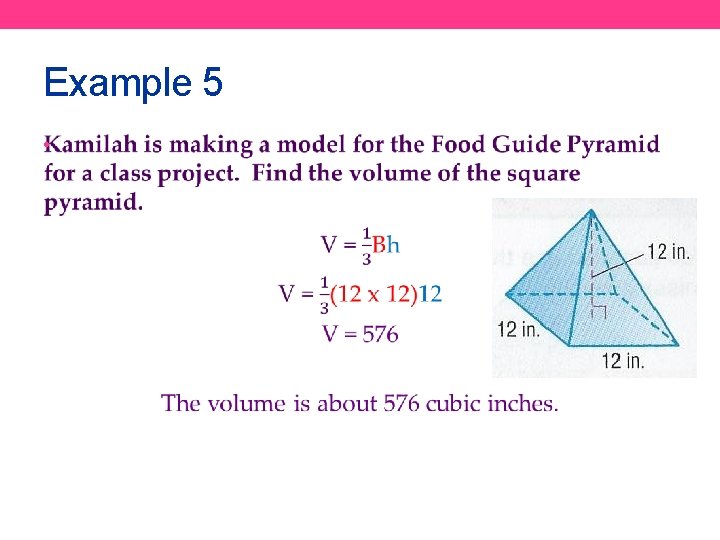 Example 5

Kamilah is making a model for the Food Guide Pyramid for a class project. Find the volume of the square pyramid.

$V = \frac{1}{3}Bh$

$V = \frac{1}{3}(12 \times 12)12$

$V = 576$

12 in.

12 in.

12 in.

The volume is about 576 cubic inches.